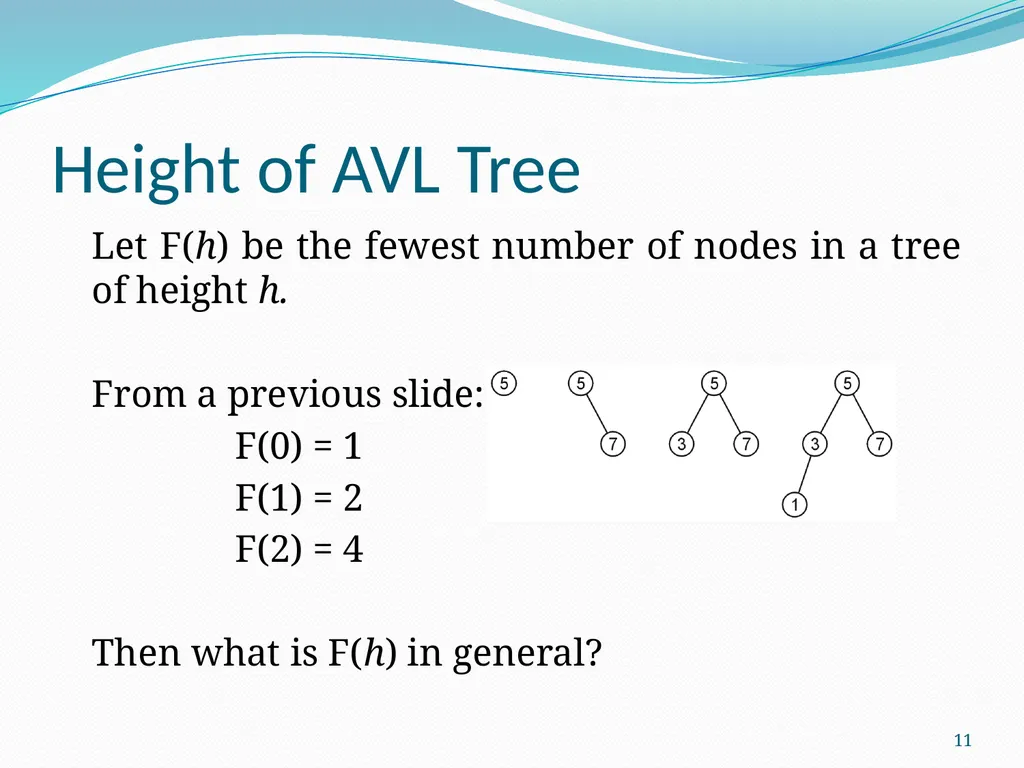 Height of AVL Tree

Let F($h$) be the fewest number of nodes in a tree of height $h$.

From a previous slide:

F(0) = 1

F(1) = 2

F(2) = 4

5

5

7

5

3

7

5

3

7

1

Then what is F($h$) in general?

11